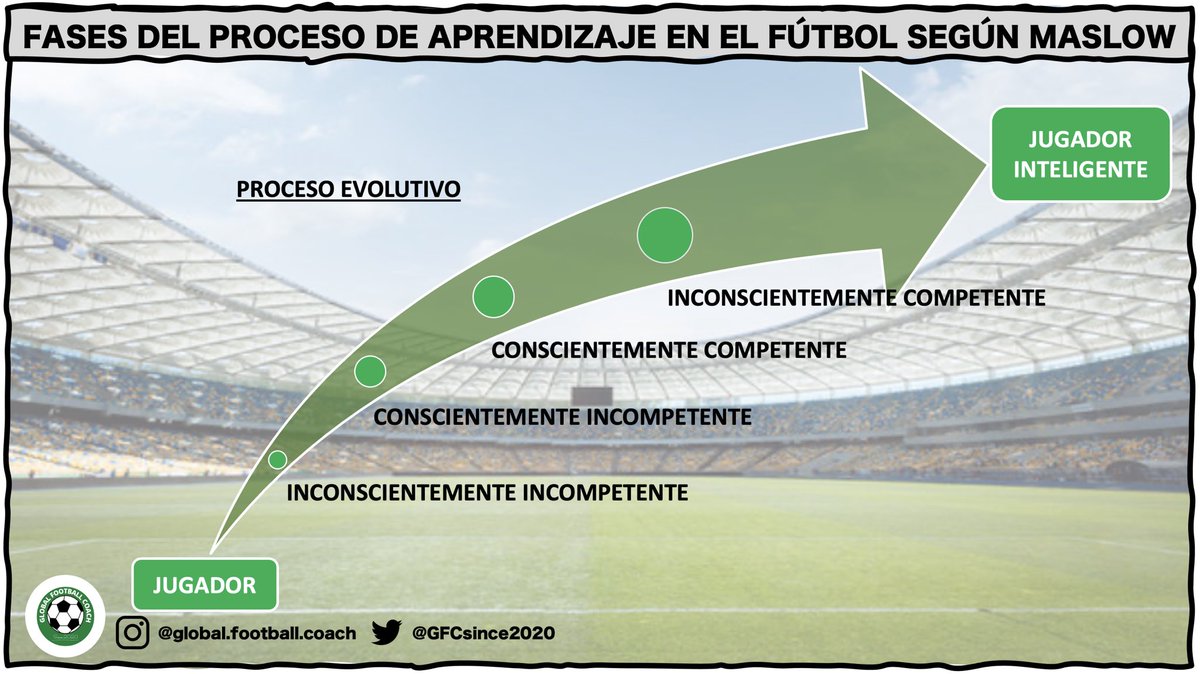 FASES DEL PROCESO DE APRENDIZAJE EN EL FÚTBOL SEGÚN MASLOW

PROCESO EVOLUTIVO

JUGADOR INTELIGENTE

INCONSCIENTEMENTE COMPETENTE

CONSCIENTEMENTE COMPETENTE

CONSCIENTEMENTE INCOMPETENTE

INCONSCIENTEMENTE INCOMPETENTE

JUGADOR

GLOBAL FOOTBALL COACH

@global.football.coach @GFCsince2020